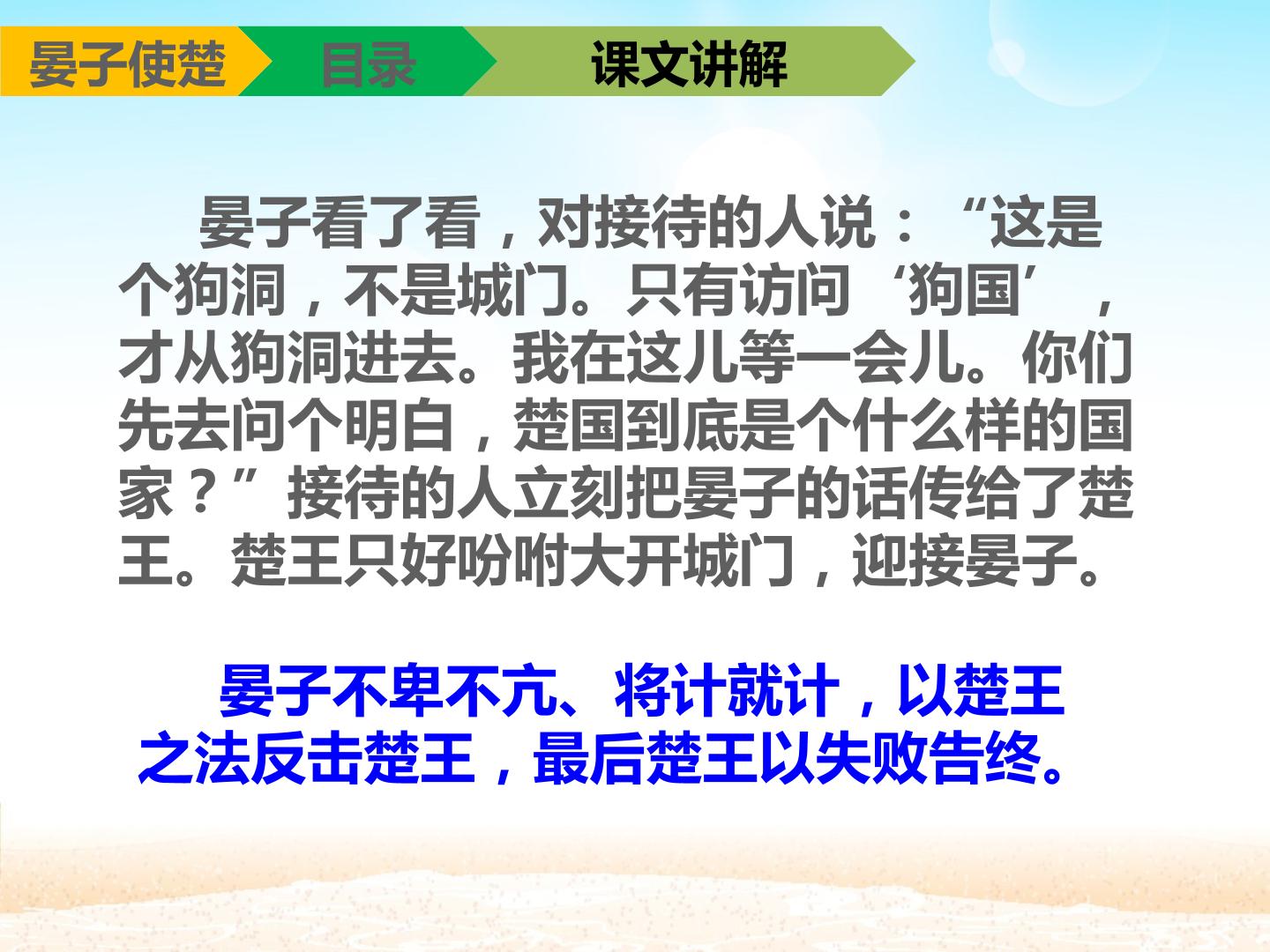 晏子使楚 目录 课文讲解

晏子看了看，对接待的人说：“这是个狗洞，不是城门。只有访问‘狗国’，才从狗洞进去。我在这儿等一会儿。你们先去问个明白，楚国到底是个什么样的国家？”接待的人立刻把晏子的话传给了楚王。楚王只好吩咐大开城门，迎接晏子。

晏子不卑不亢、将计就计，以楚王之法反击楚王，最后楚王以失败告终。